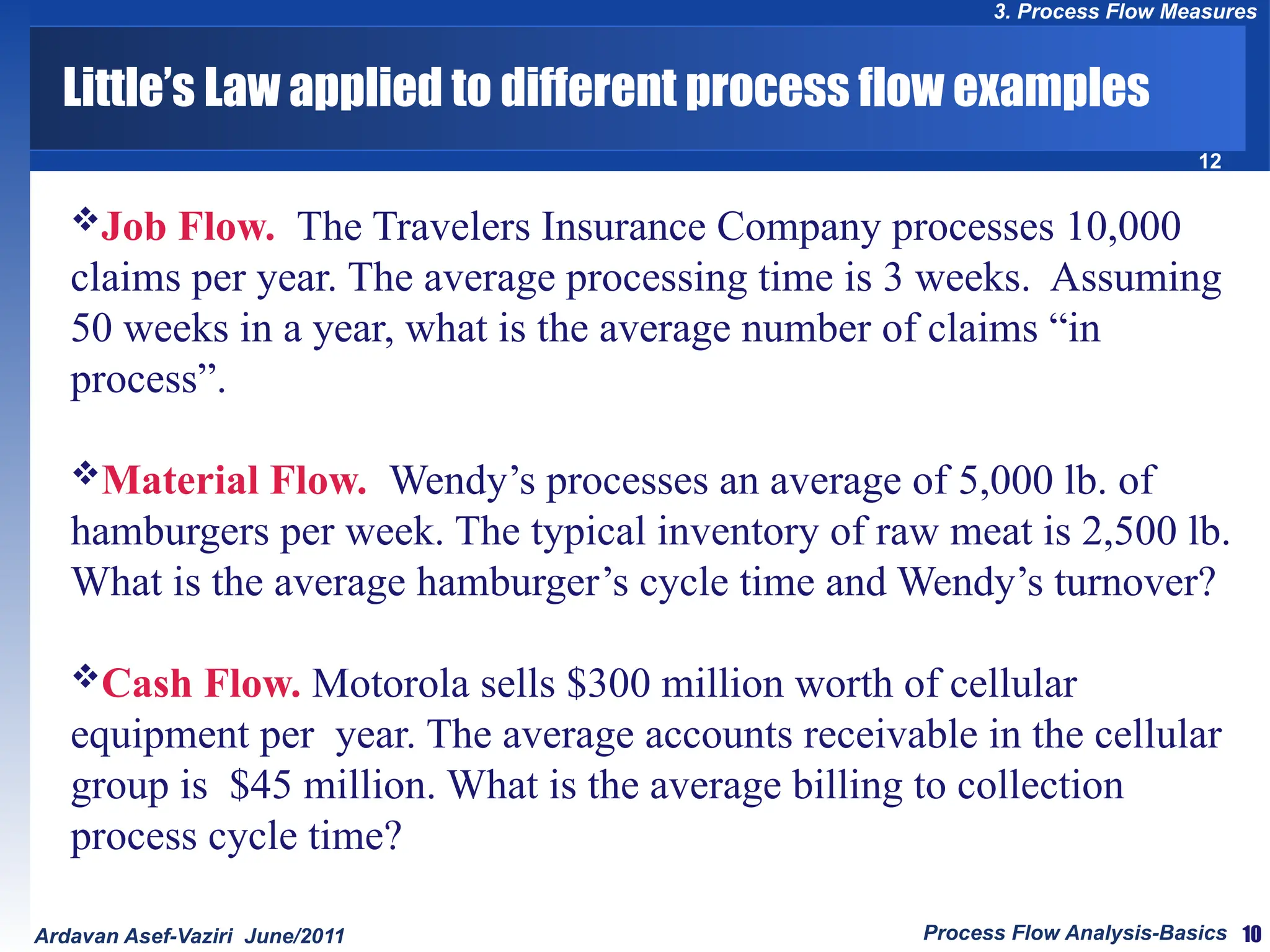 3. Process Flow Measures

Little's Law applied to different process flow examples

12

❖Job Flow. The Travelers Insurance Company processes 10,000 claims per year. The average processing time is 3 weeks. Assuming 50 weeks in a year, what is the average number of claims "in process".

❖Material Flow. Wendy's processes an average of 5,000 lb. of hamburgers per week. The typical inventory of raw meat is 2,500 lb. What is the average hamburger's cycle time and Wendy's turnover?

❖Cash Flow. Motorola sells \$300 million worth of cellular equipment per year. The average accounts receivable in the cellular group is \$45 million. What is the average billing to collection process cycle time?

Ardavan Asef-Vaziri June/2011

Process Flow Analysis-Basics 10